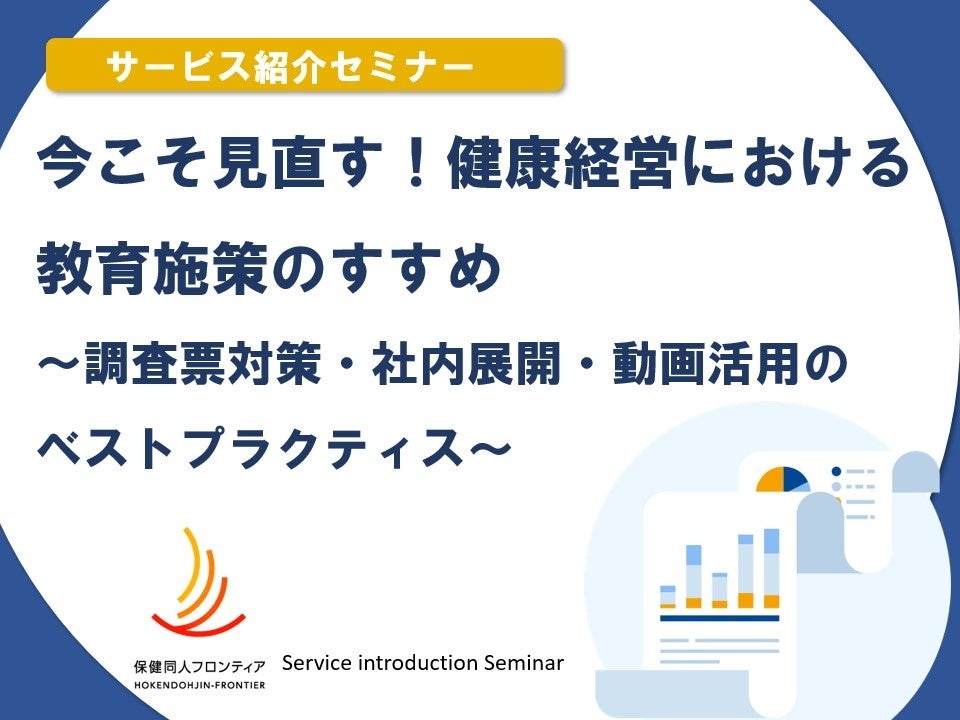 サービス紹介セミナー

今こそ見直す！健康経営における教育施策のすすめ
～調査票対策・社内展開・動画活用のベストプラクティス～

保健同人フロンティア
HOKENDOHJIN-FRONTIER

Service introduction Seminar